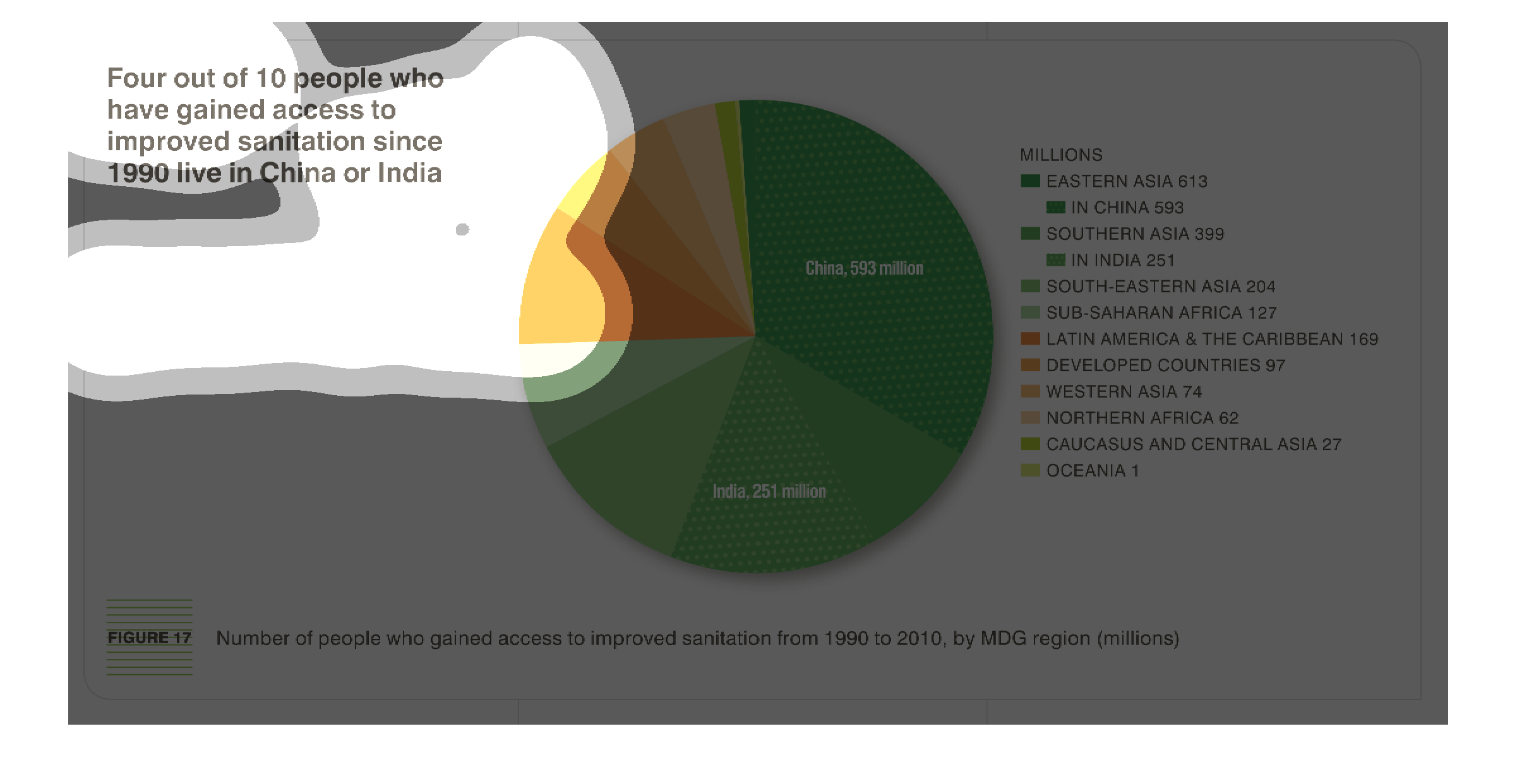 Four out of 10 people who have gained access to improved sanitation since 1990 live in China or India

China, 593 million

India, 251 million

MILLIONS
EASTERN ASIA 613
IN CHINA 593
SOUTHERN ASIA 399
IN INDIA 251
SOUTH-EASTERN ASIA 204
SUB-SAHARAN AFRICA 127
LATIN AMERICA & THE CARIBBEAN 169
DEVELOPED COUNTRIES 97
WESTERN ASIA 74
NORTHERN AFRICA 62
CAUCASUS AND CENTRAL ASIA 27
OCEANIA 1

FIGURE 17 Number of people who gained access to improved sanitation from 1990 to 2010, by MDG region (millions)